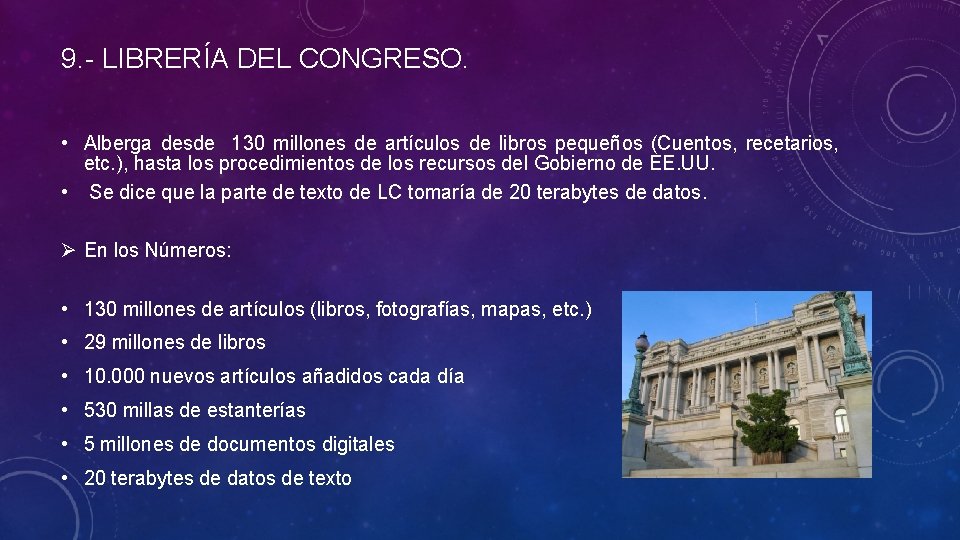 9.- LIBRERÍA DEL CONGRESO.

• Alberga desde 130 millones de artículos de libros pequeños (Cuentos, recetarios, etc.), hasta los procedimientos de los recursos del Gobierno de EE.UU.

• Se dice que la parte de texto de LC tomaría de 20 terabytes de datos.

➢ En los Números:

• 130 millones de artículos (libros, fotografías, mapas, etc.)
• 29 millones de libros
• 10.000 nuevos artículos añadidos cada día
• 530 millas de estanterías
• 5 millones de documentos digitales
• 20 terabytes de datos de texto